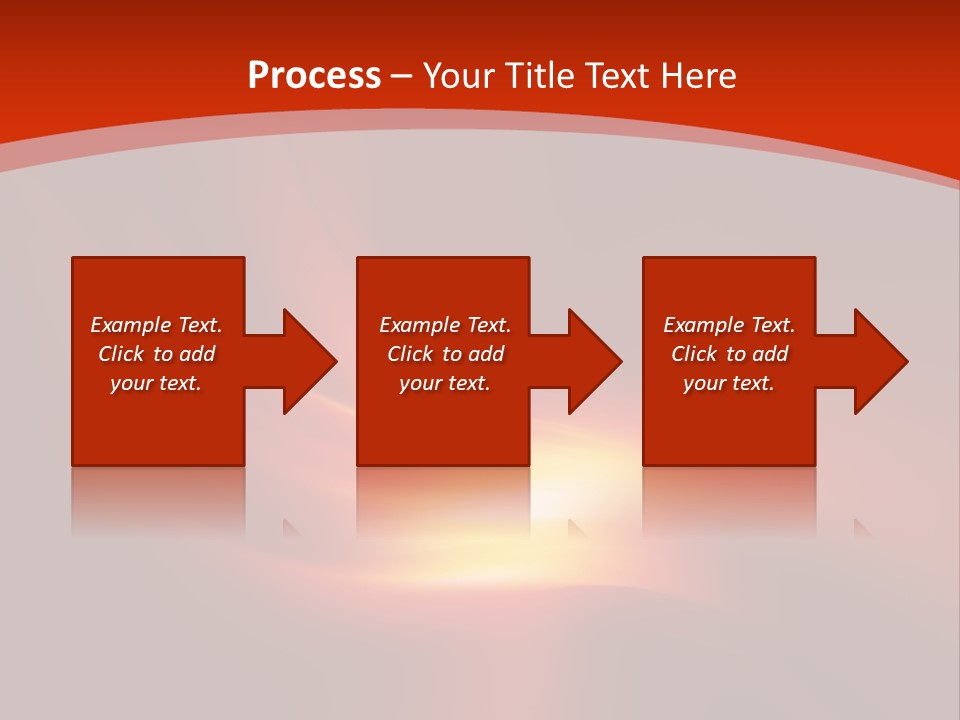 Process – Your Title Text Here

Example Text. Click to add your text.

Example Text. Click to add your text.

Example Text. Click to add your text.